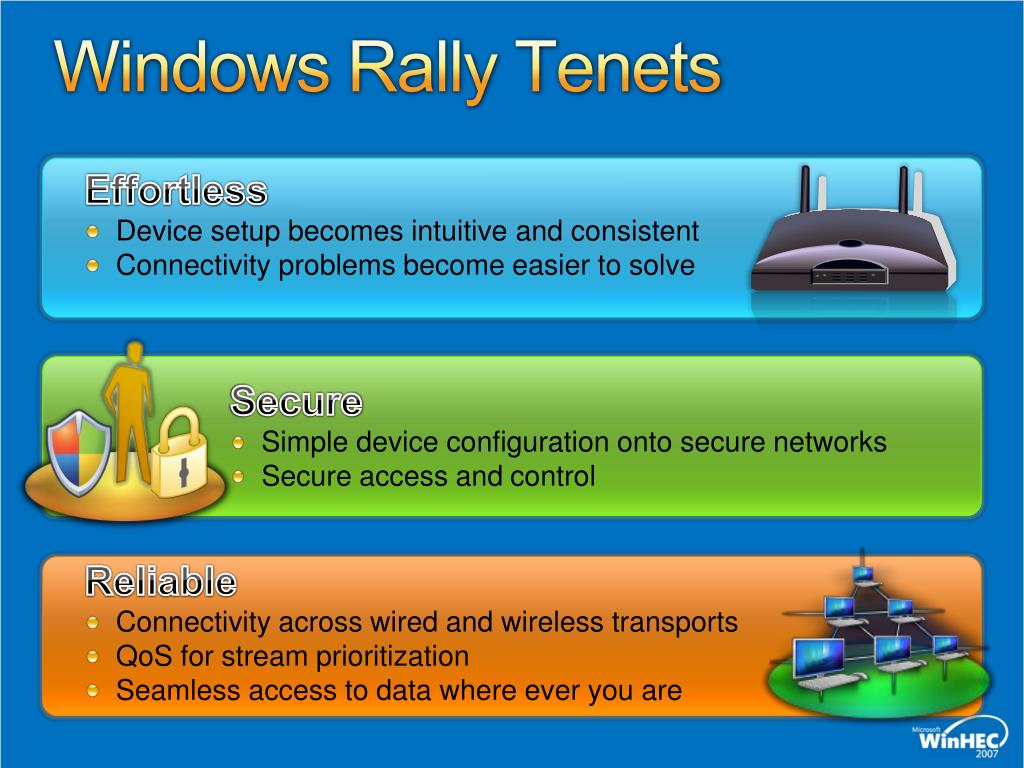 Windows Rally Tenets

Effortless
Device setup becomes intuitive and consistent
Connectivity problems become easier to solve

Secure
Simple device configuration onto secure networks
Secure access and control

Reliable
Connectivity across wired and wireless transports
QoS for stream prioritization
Seamless access to data where ever you are

Microsoft WinHEC 2007